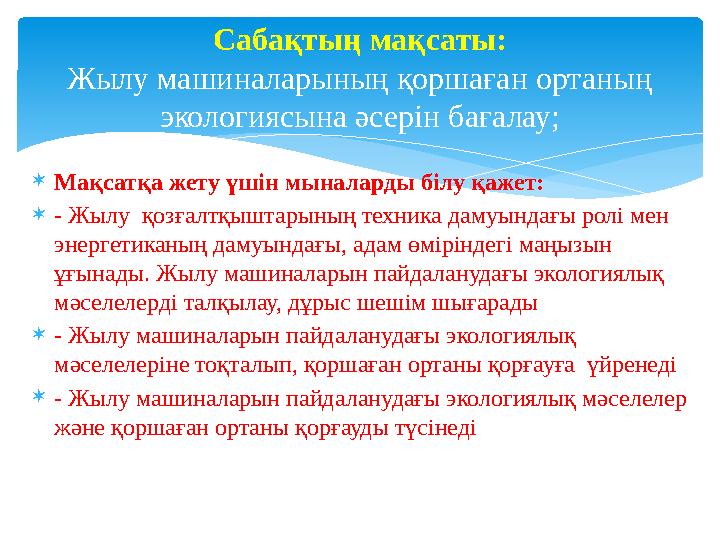 Сабақтың мақсаты:
Жылу машиналарының қоршаған ортаның экологиясына әсерін бағалау;

Мақсатқа жету үшін мыналарды білу қажет:

- Жылу қозғалтқыштарының техника дамуындағы ролі мен энергетиканың дамуындағы, адам өміріндегі маңызын ұғынады. Жылу машиналарын пайдаланудағы экологиялық мәселелерді талқылау, дұрыс шешім шығарады

- Жылу машиналарын пайдаланудағы экологиялық мәселелеріне тоқталып, қоршаған ортаны қорғауға үйренеді

- Жылу машиналарын пайдаланудағы экологиялық мәселелер және қоршаған ортаны қорғауды түсінеді